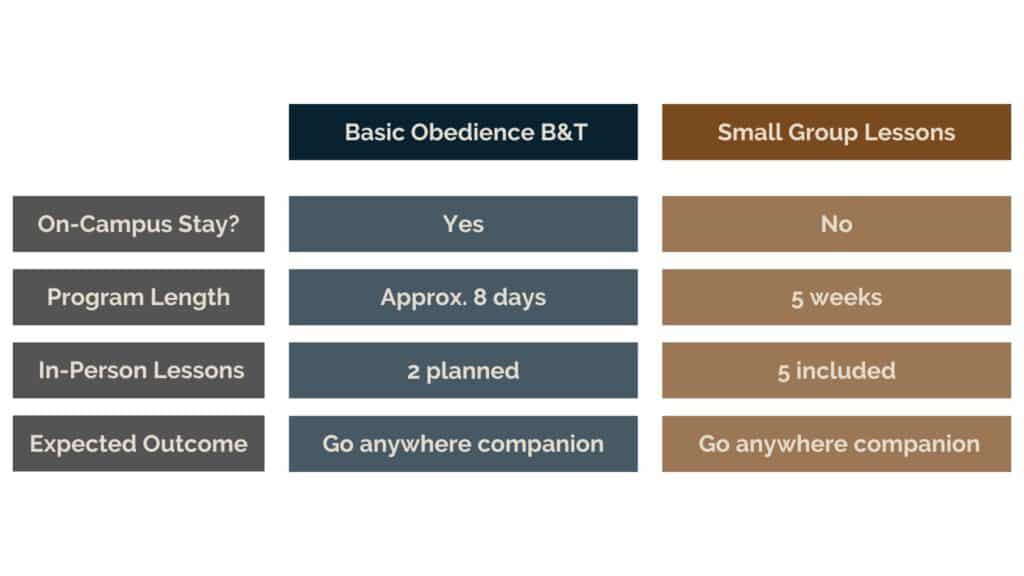 | | Basic Obedience B&T | Small Group Lessons |
|---|---|---|
| On-Campus Stay? | Yes | No |
| Program Length | Approx. 8 days | 5 weeks |
| In-Person Lessons | 2 planned | 5 included |
| Expected Outcome | Go anywhere companion | Go anywhere companion |